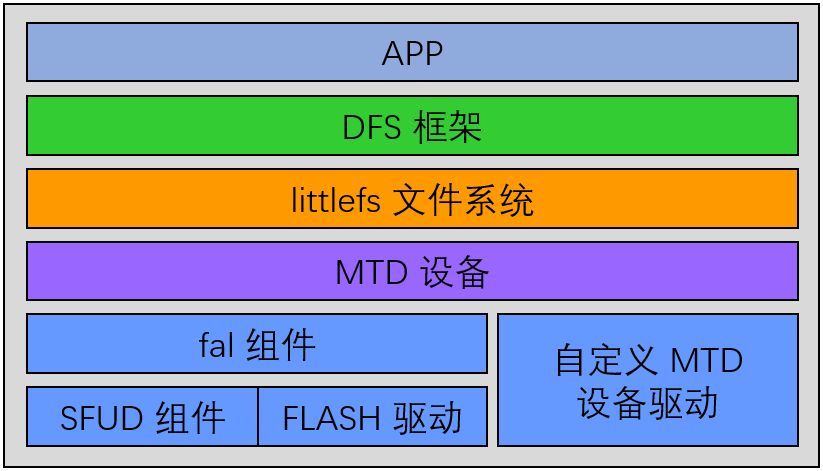 APP

DFS 框架

littlefs 文件系统

MTD 设备

fal 组件

SFUD 组件

FLASH 驱动

自定义 MTD 设备驱动